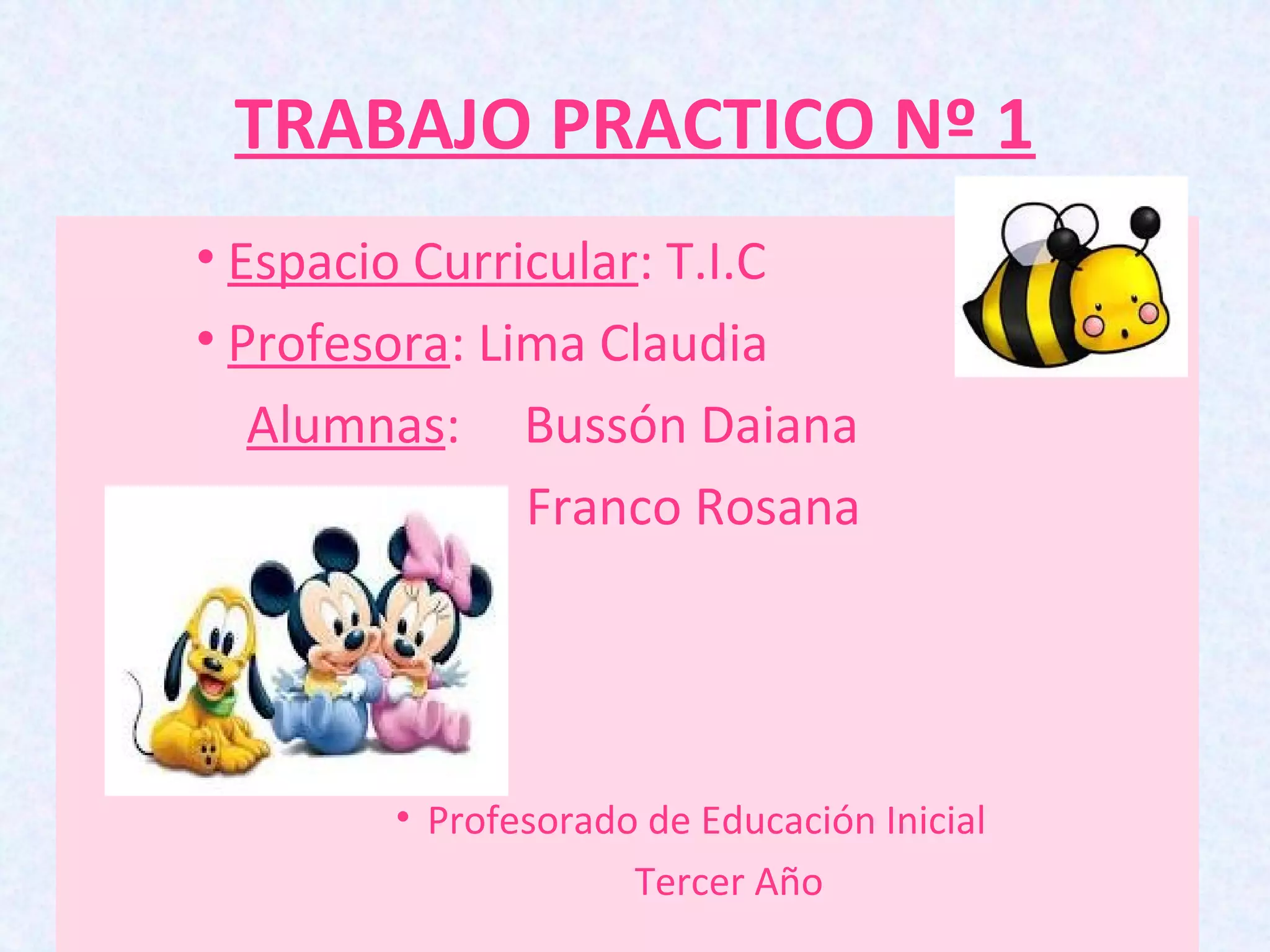 TRABAJO PRACTICO Nº 1

• Espacio Curricular: T.I.C
• Profesora: Lima Claudia
Alumnas: Bussón Daiana
Franco Rosana

• Profesorado de Educación Inicial
Tercer Año